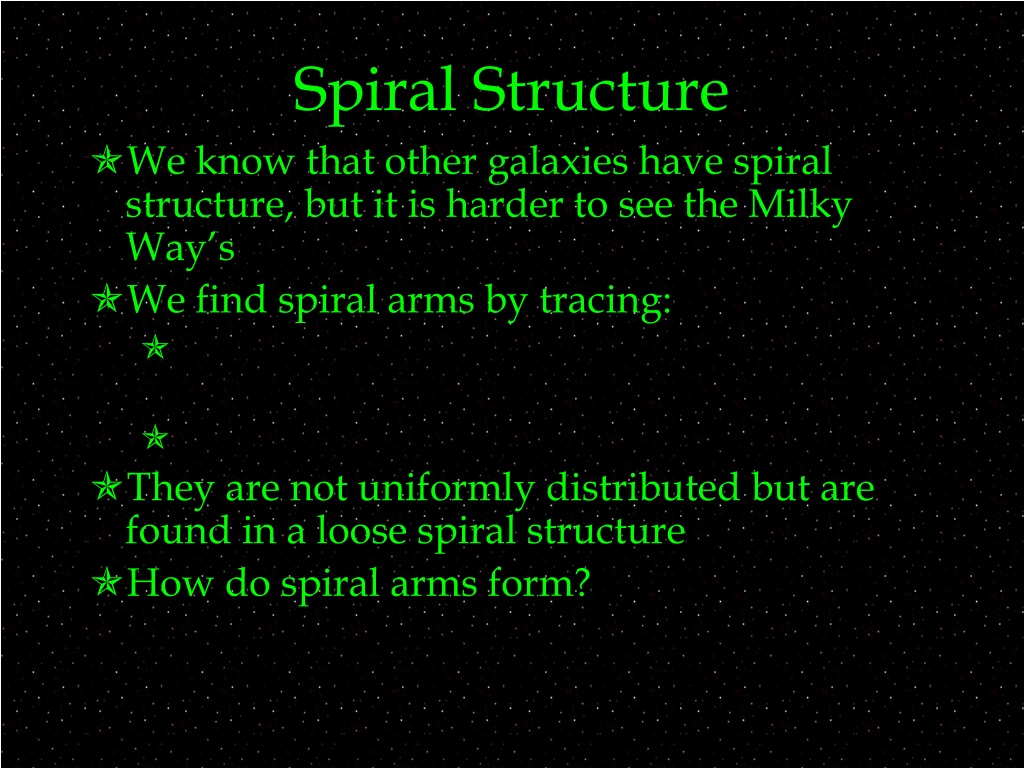 Spiral Structure

We know that other galaxies have spiral structure, but it is harder to see the Milky Way's

We find spiral arms by tracing:

They are not uniformly distributed but are found in a loose spiral structure

How do spiral arms form?